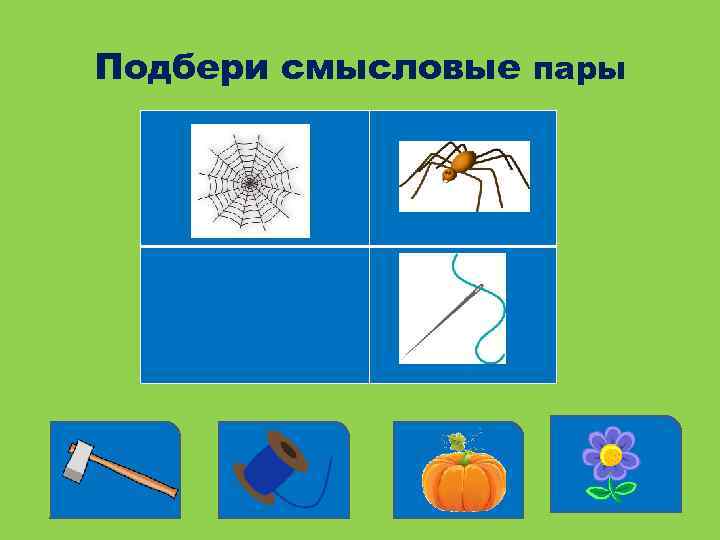 Подбери смысловые пары